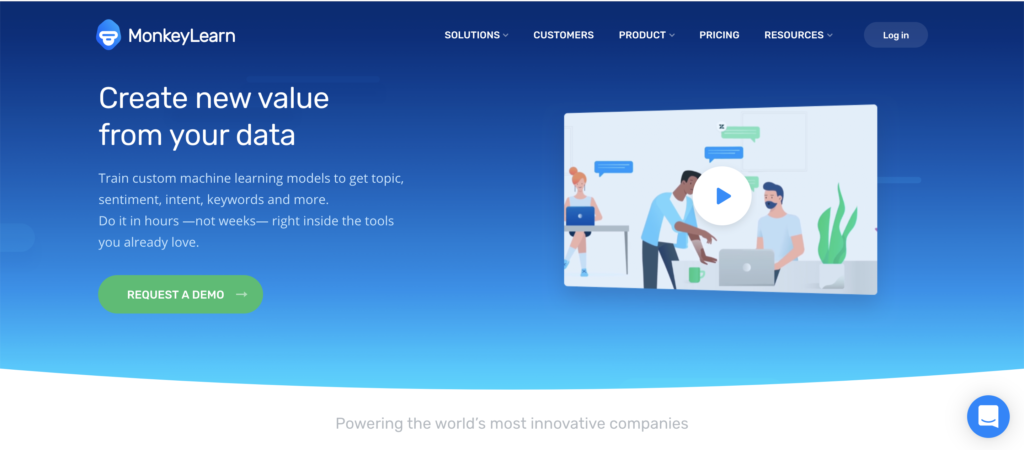 MonkeyLearn

SOLUTIONS CUSTOMERS PRODUCT PRICING RESOURCES Log in

Create new value from your data

Train custom machine learning models to get topic, sentiment, intent, keywords and more.
Do it in hours —not weeks— right inside the tools you already love.

REQUEST A DEMO →

Powering the world's most innovative companies